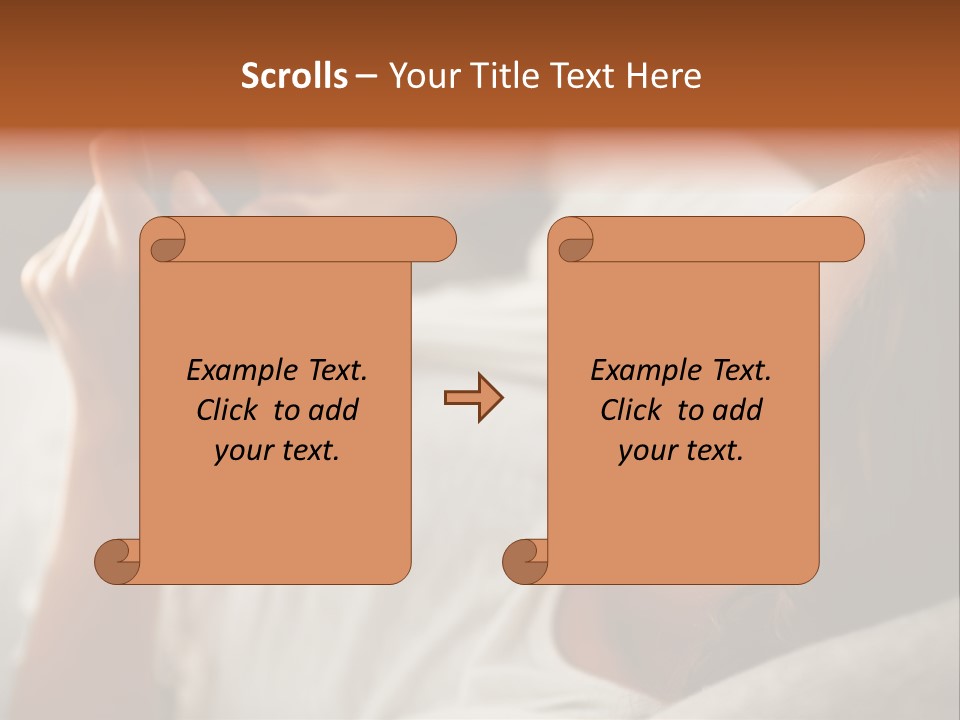 Scrolls – Your Title Text Here

Example Text. Click to add your text.

Example Text. Click to add your text.